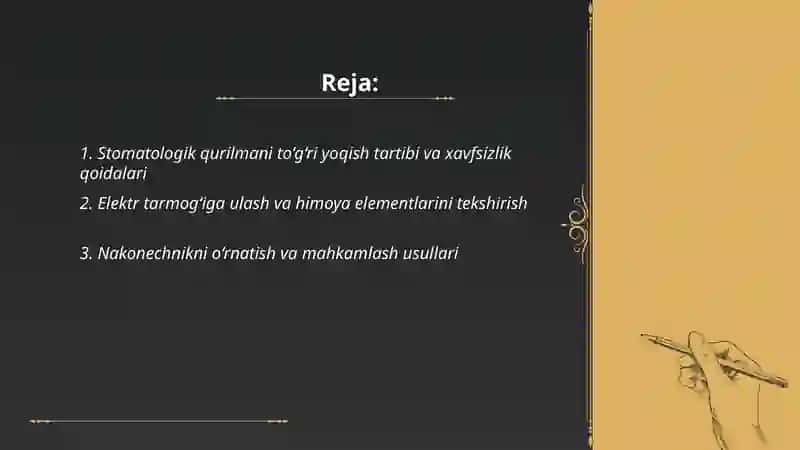 Reja:

1. Stomatologik qurilmani to‘g‘ri yoqish tartibi va xavfsizlik qoidalari

2. Elektr tarmog‘iga ulash va himoya elementlarini tekshirish

3. Nakonechnikni o‘rnatish va mahkamlash usullari